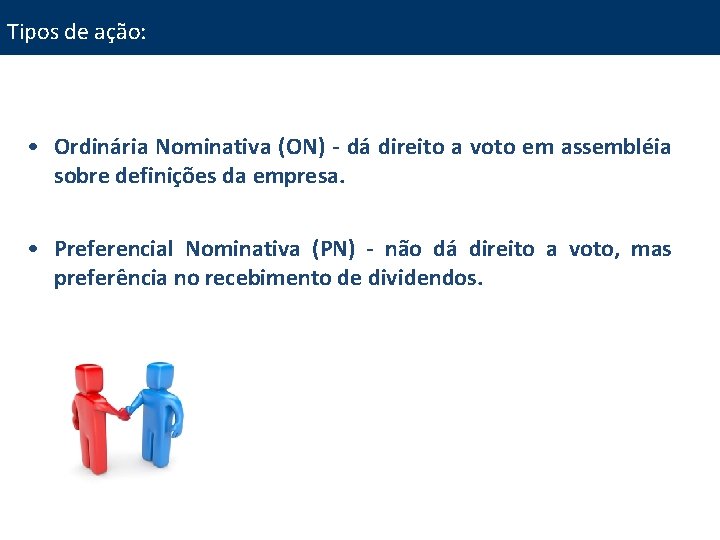 Tipos de ação:

• Ordinária Nominativa (ON) - dá direito a voto em assembléia sobre definições da empresa.

• Preferencial Nominativa (PN) - não dá direito a voto, mas preferência no recebimento de dividendos.